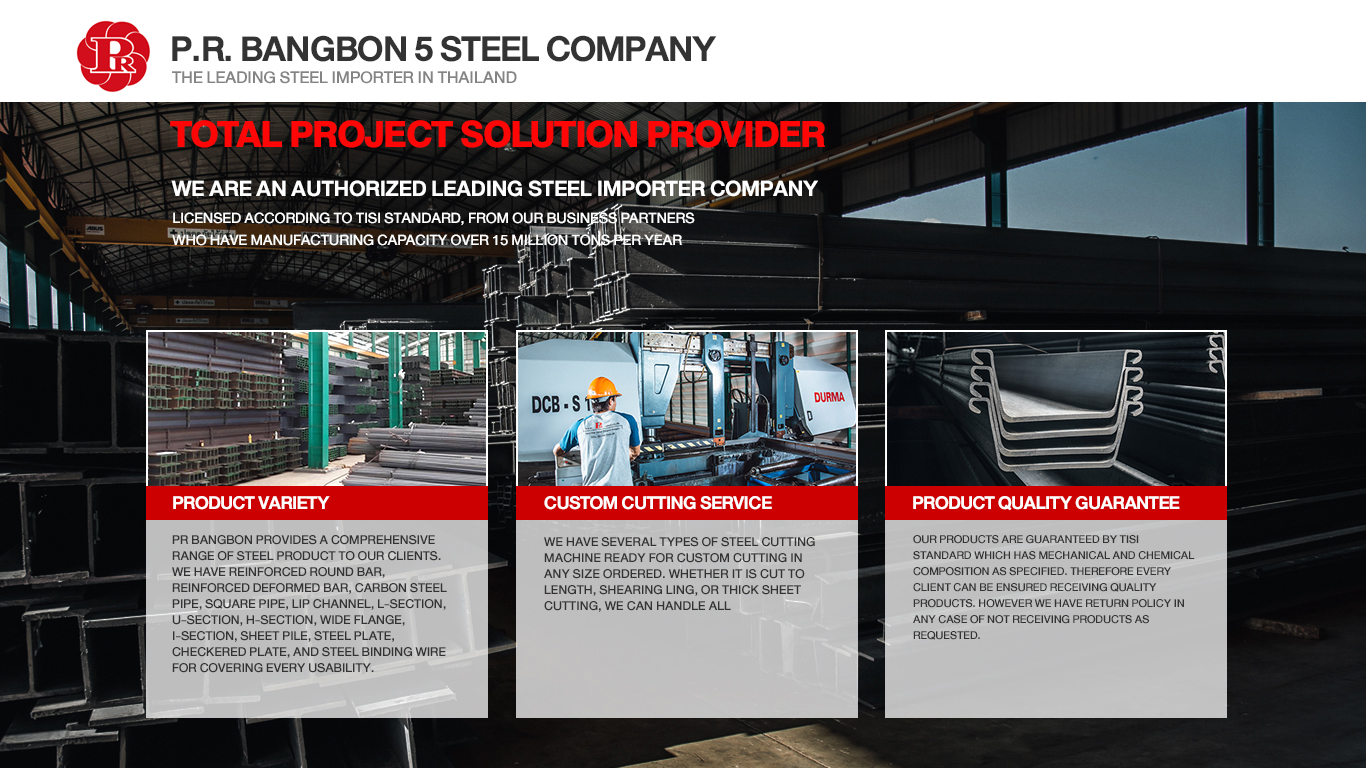 PR

P.R. BANGBON 5 STEEL COMPANY
THE LEADING STEEL IMPORTER IN THAILAND

TOTAL PROJECT SOLUTION PROVIDER

WE ARE AN AUTHORIZED LEADING STEEL IMPORTER COMPANY

LICENSED ACCORDING TO TISI STANDARD, FROM OUR BUSINESS PARTNERS WHO HAVE MANUFACTURING CAPACITY OVER 15 MILLION TONS PER YEAR

DCB - S
DURMA

PRODUCT VARIETY

PR BANGBON PROVIDES A COMPREHENSIVE RANGE OF STEEL PRODUCT TO OUR CLIENTS. WE HAVE REINFORCED ROUND BAR, REINFORCED DEFORMED BAR, CARBON STEEL PIPE, SQUARE PIPE, LIP CHANNEL, L-SECTION, U-SECTION, H-SECTION, WIDE FLANGE, I-SECTION, SHEET PILE, STEEL PLATE, CHECKERED PLATE, AND STEEL BINDING WIRE FOR COVERING EVERY USABILITY.

CUSTOM CUTTING SERVICE

WE HAVE SEVERAL TYPES OF STEEL CUTTING MACHINE READY FOR CUSTOM CUTTING IN ANY SIZE ORDERED. WHETHER IT IS CUT TO LENGTH, SHEARING LING, OR THICK SHEET CUTTING, WE CAN HANDLE ALL

PRODUCT QUALITY GUARANTEE

OUR PRODUCTS ARE GUARANTEED BY TISI STANDARD WHICH HAS MECHANICAL AND CHEMICAL COMPOSITION AS SPECIFIED. THEREFORE EVERY CLIENT CAN BE ENSURED RECEIVING QUALITY PRODUCTS. HOWEVER WE HAVE RETURN POLICY IN ANY CASE OF NOT RECEIVING PRODUCTS AS REQUESTED.